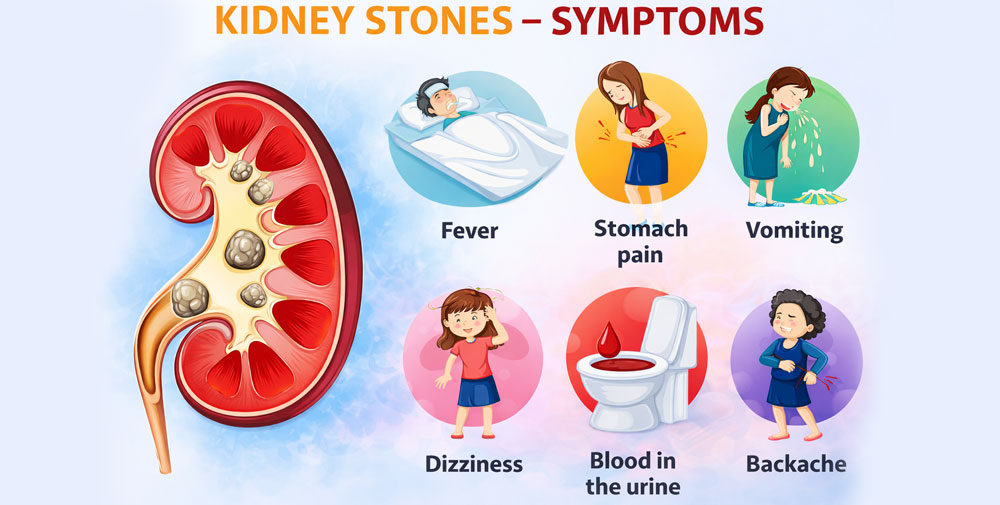 KIDNEY STONES – SYMPTOMS

Fever

Stomach pain

Vomiting

Dizziness

Blood in the urine

Backache